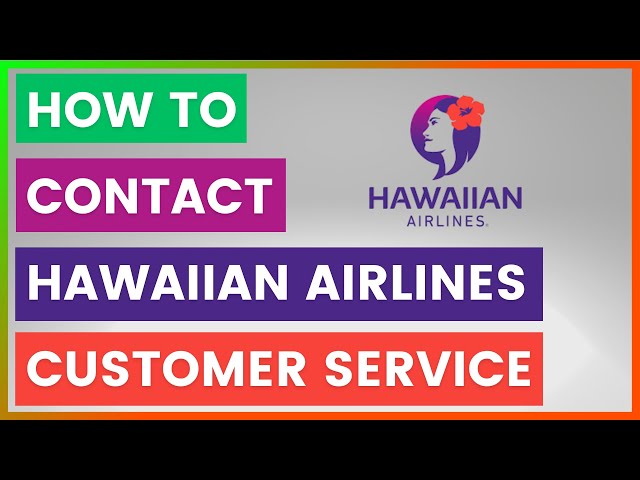 HOW TO
CONTACT
HAWAIIAN AIRLINES
CUSTOMER SERVICE

HAWAIIAN
AIRLINES.